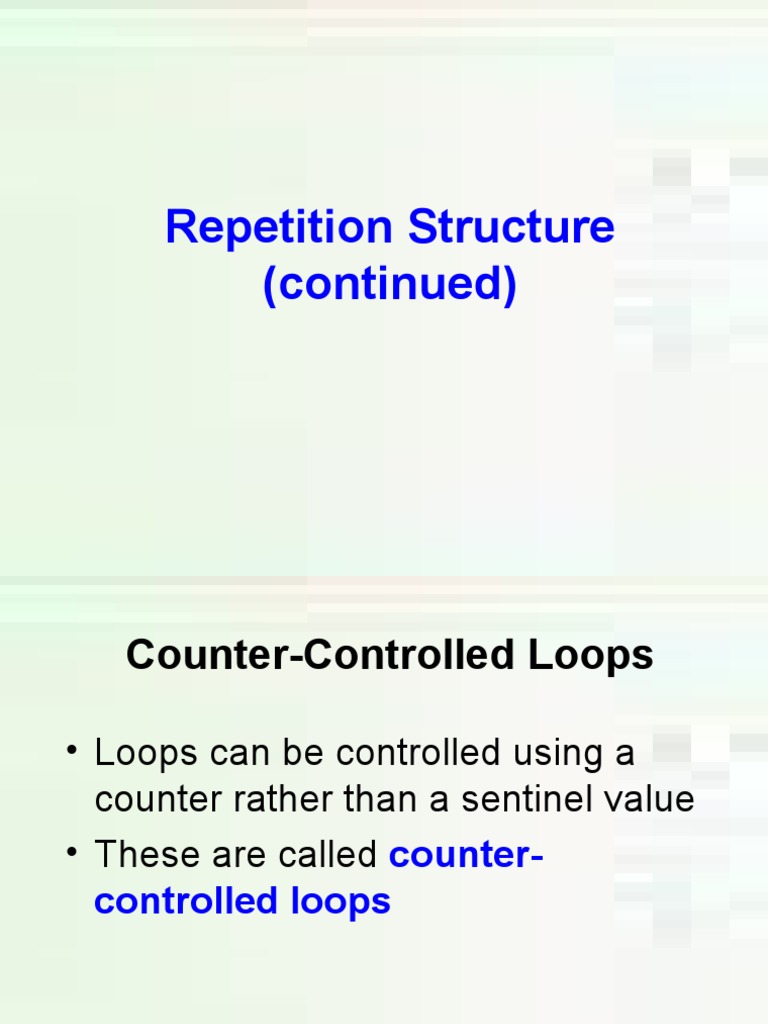 Repetition Structure (continued)

Counter-Controlled Loops

• Loops can be controlled using a counter rather than a sentinel value

• These are called counter-controlled loops